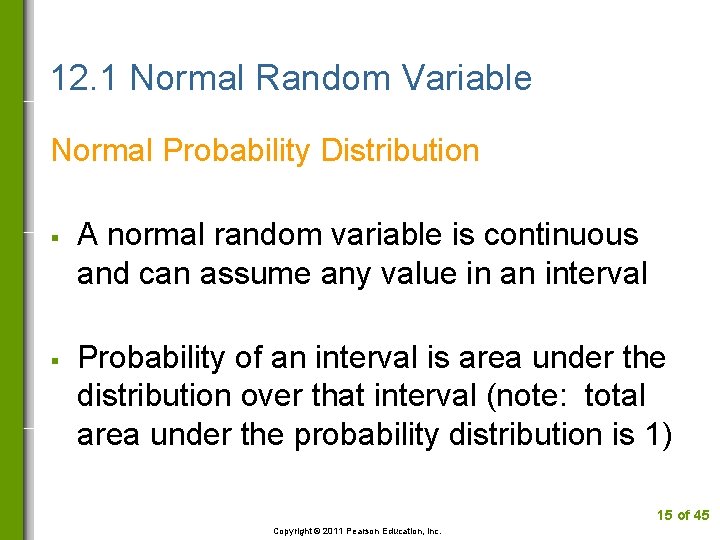 12.1 Normal Random Variable

Normal Probability Distribution

▪ A normal random variable is continuous and can assume any value in an interval

▪ Probability of an interval is area under the distribution over that interval (note: total area under the probability distribution is 1)

15 of 45

Copyright © 2011 Pearson Education, Inc.